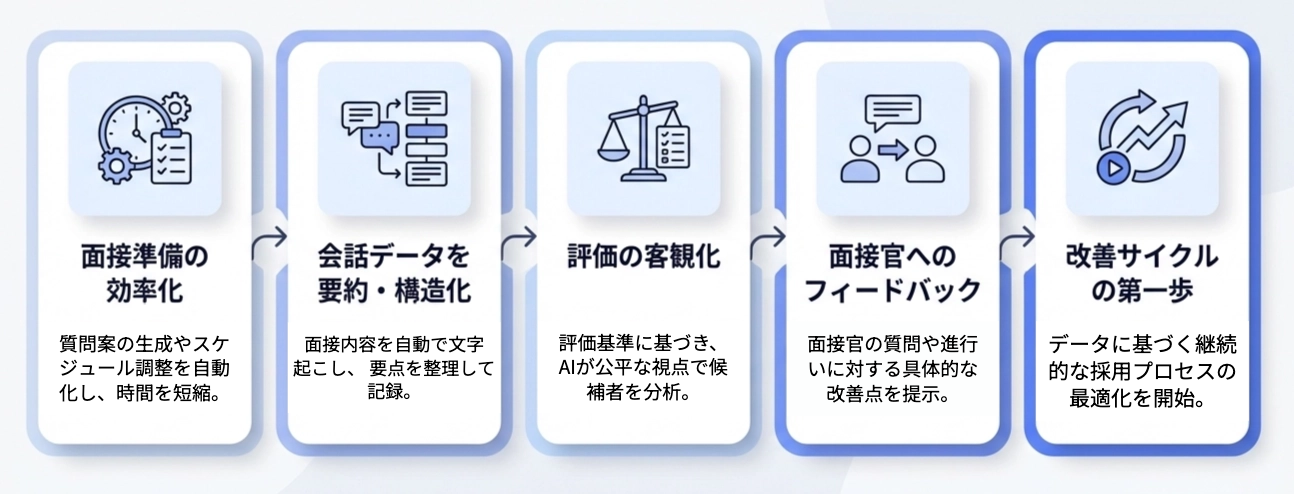 面接準備の効率化

質問案の生成やスケジュール調整を自動化し、時間を短縮。

会話データを要約・構造化

面接内容を自動で文字起こし、要点を整理して記録。

評価の客観化

評価基準に基づき、AIが公平な視点で候補者を分析。

面接官へのフィードバック

面接官の質問や進行いに対する具体的な改善点を提示。

改善サイクルの第一歩

データに基づく継続的な採用プロセスの最適化を開始。